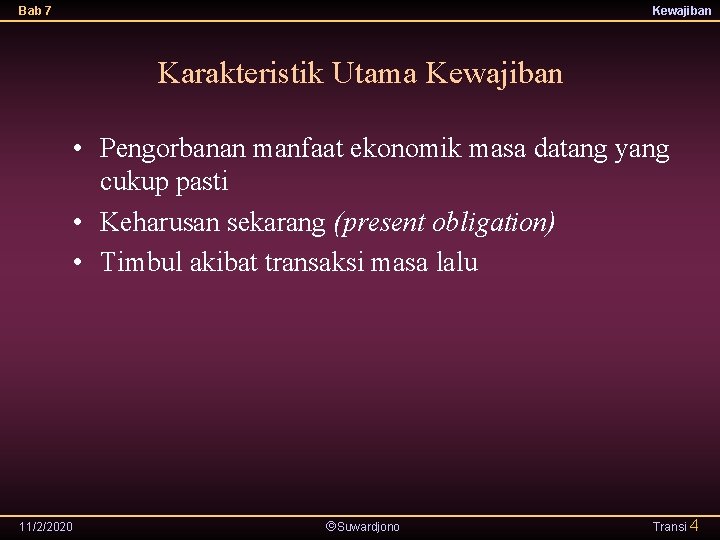 Bab 7

Kewajiban

Karakteristik Utama Kewajiban

• Pengorbanan manfaat ekonomik masa datang yang cukup pasti
• Keharusan sekarang (present obligation)
• Timbul akibat transaksi masa lalu

11/2/2020

©Suwardjono

Transi 4